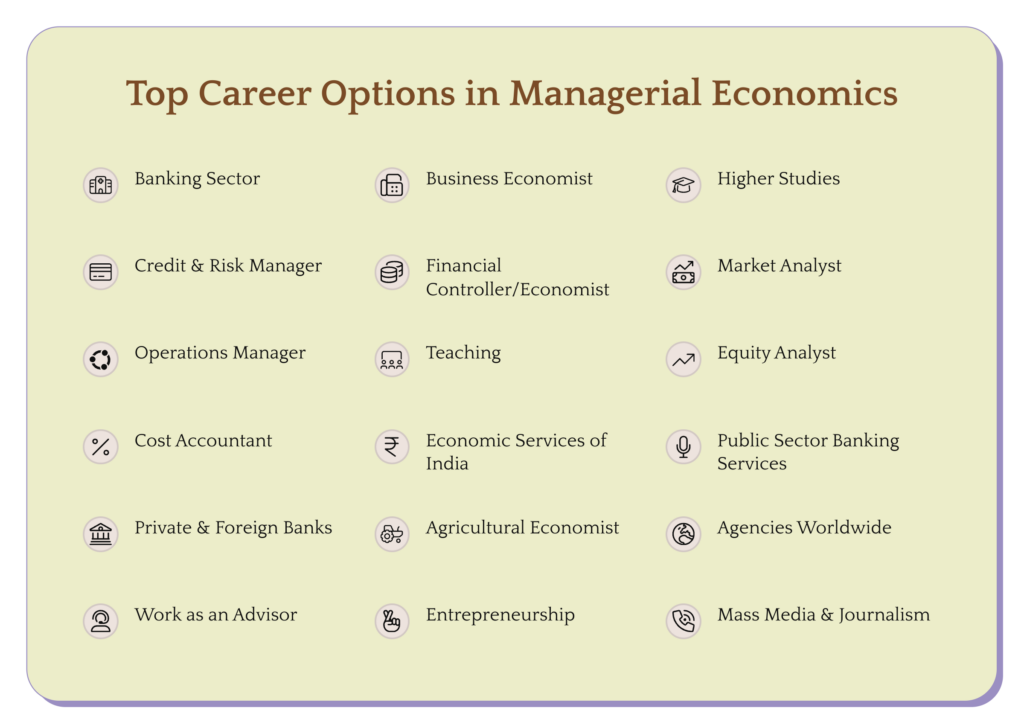 Top Career Options in Managerial Economics

Banking Sector

Credit & Risk Manager

Operations Manager

Cost Accountant

Private & Foreign Banks

Work as an Advisor

Business Economist

Financial Controller/Economist

Teaching

Economic Services of India

Agricultural Economist

Entrepreneurship

Higher Studies

Market Analyst

Equity Analyst

Public Sector Banking Services

Agencies Worldwide

Mass Media & Journalism